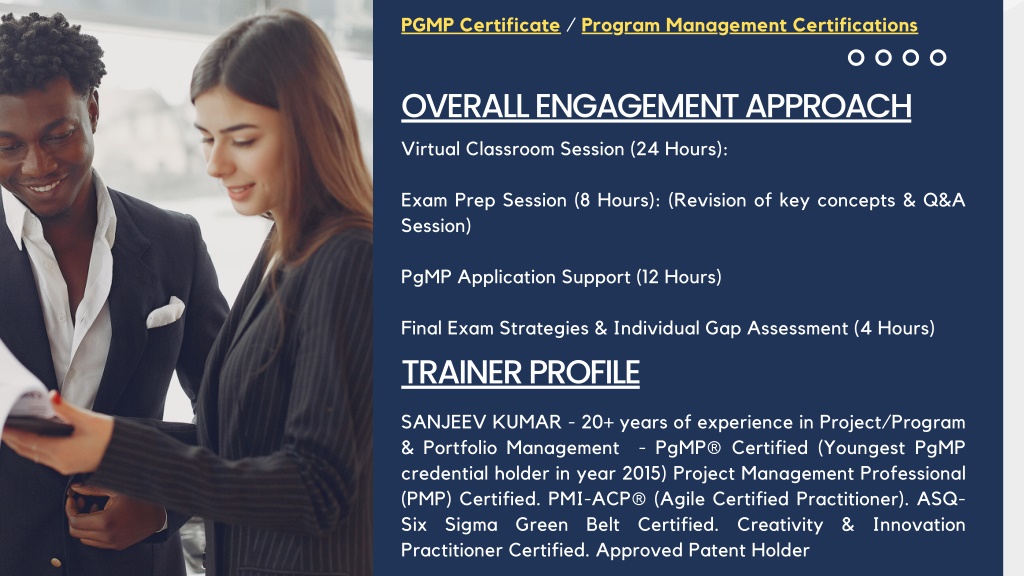 PGMP Certificate / Program Management Certifications

OVERALL ENGAGEMENT APPROACH

Virtual Classroom Session (24 Hours):

Exam Prep Session (8 Hours): (Revision of key concepts & Q&A Session)

PgMP Application Support (12 Hours)

Final Exam Strategies & Individual Gap Assessment (4 Hours)

TRAINER PROFILE

SANJEEV KUMAR - 20+ years of experience in Project/Program & Portfolio Management - PgMP® Certified (Youngest PgMP credential holder in year 2015) Project Management Professional (PMP) Certified. PMI-ACP® (Agile Certified Practitioner). ASQ-Six Sigma Green Belt Certified. Creativity & Innovation Practitioner Certified. Approved Patent Holder